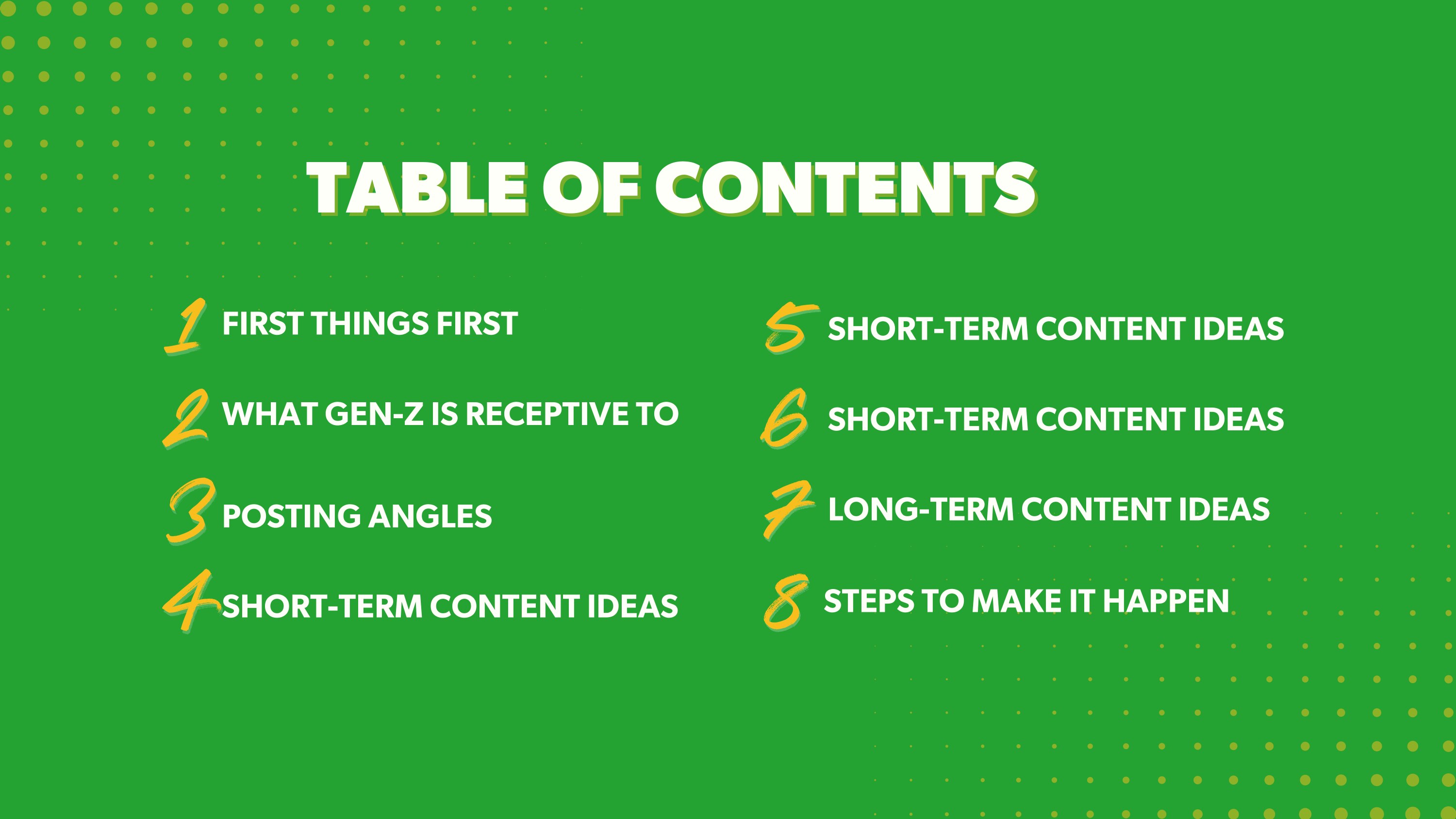 TABLE OF CONTENTS

1 FIRST THINGS FIRST

2 WHAT GEN-Z IS RECEPTIVE TO

3 POSTING ANGLES

4 SHORT-TERM CONTENT IDEAS

5 SHORT-TERM CONTENT IDEAS

6 SHORT-TERM CONTENT IDEAS

7 LONG-TERM CONTENT IDEAS

8 STEPS TO MAKE IT HAPPEN